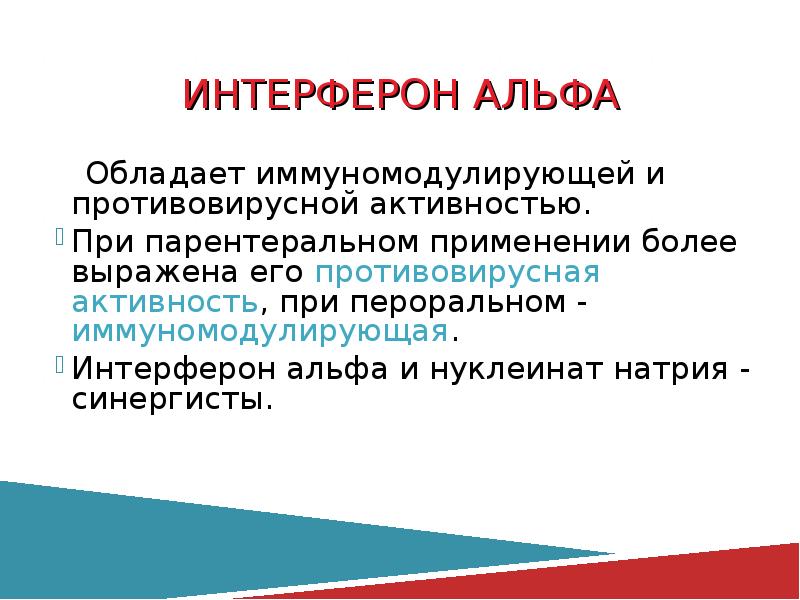 ИНТЕРФЕРОН АЛЬФА

Обладает иммуномодулирующей и противовирусной активностью.

При парентеральном применении более выражена его противовирусная активность, при пероральном - иммуномодулирующая.

Интерферон альфа и нуклеинат натрия - синергисты.